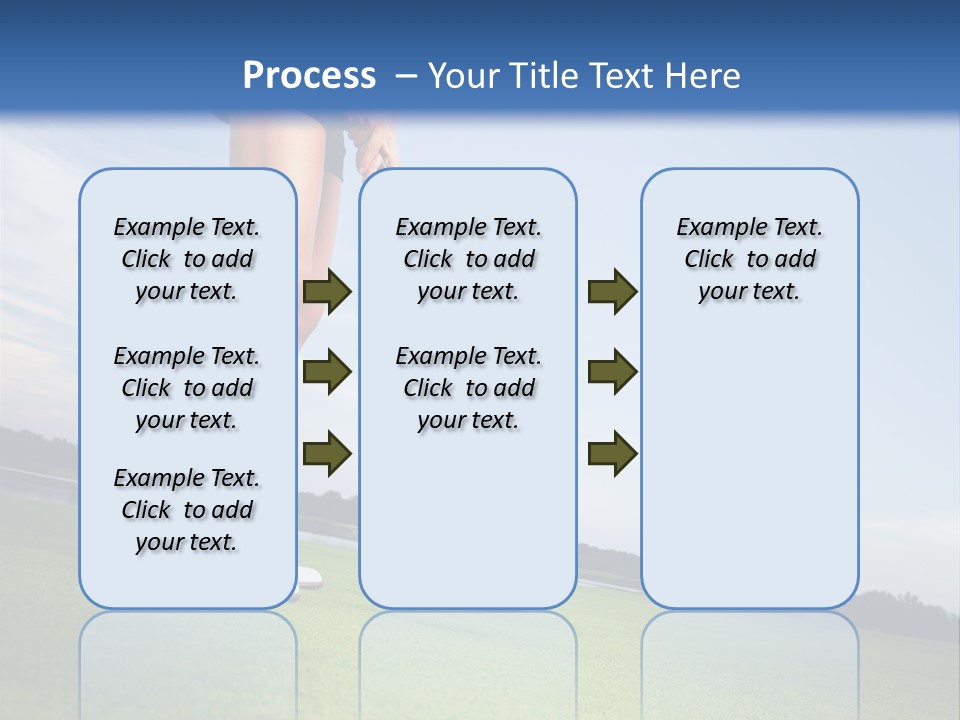 Process – Your Title Text Here

Example Text. Click to add your text.

Example Text. Click to add your text.

Example Text. Click to add your text.

Example Text. Click to add your text.

Example Text. Click to add your text.

Example Text. Click to add your text.